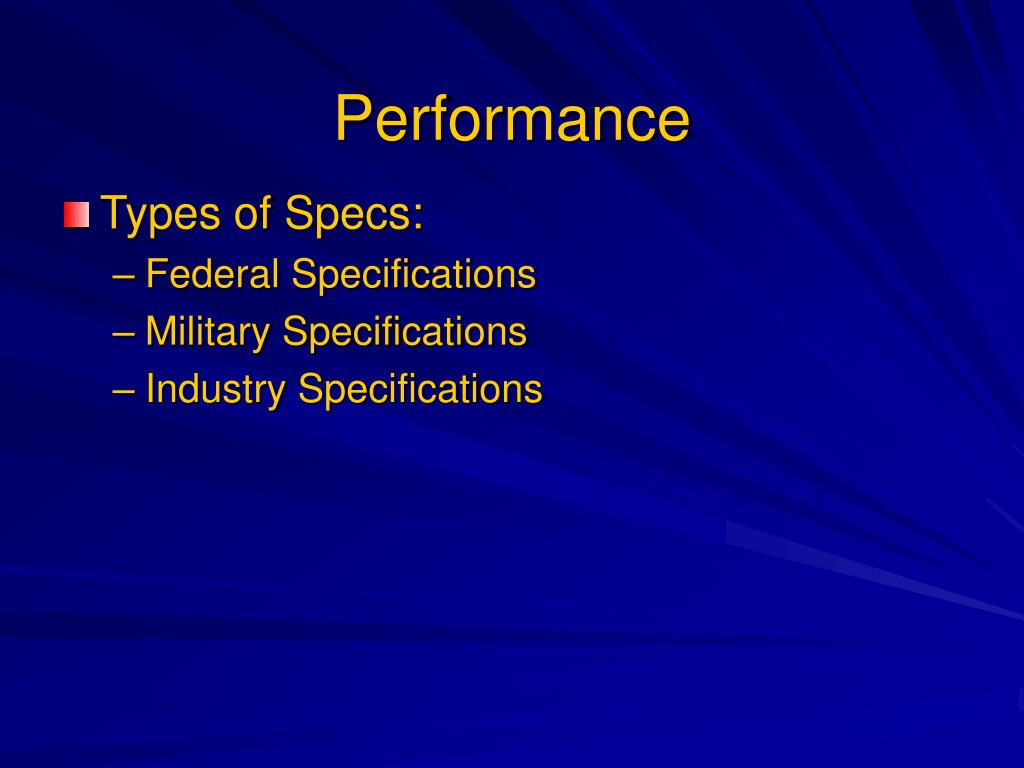 Performance

Types of Specs:
– Federal Specifications
– Military Specifications
– Industry Specifications